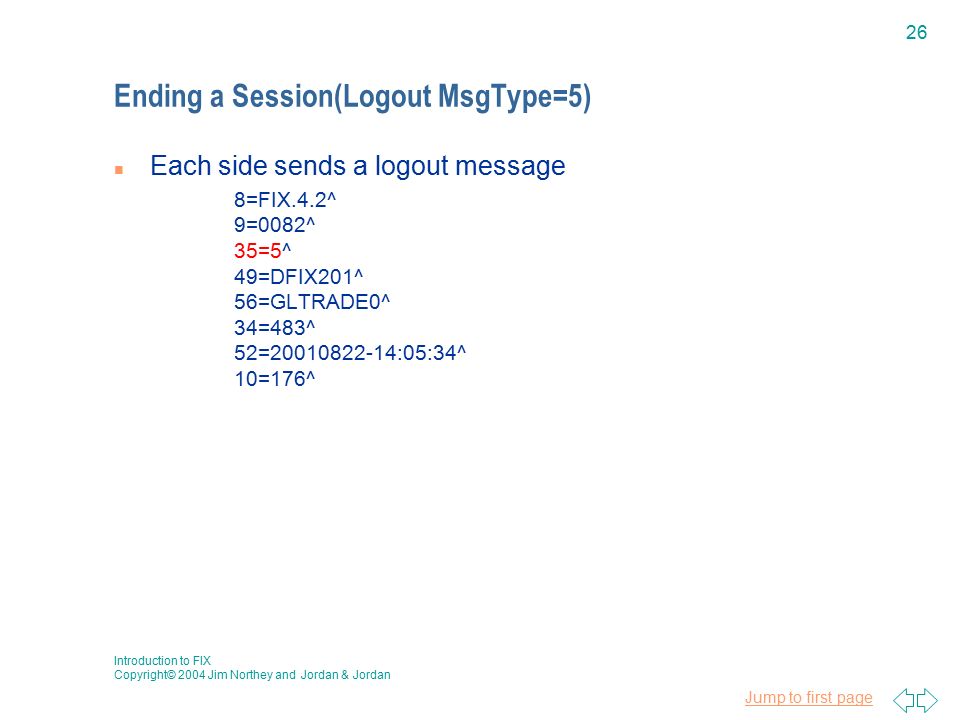 26

Ending a Session(Logout MsgType=5)

Each side sends a logout message

8=FIX.4.2^
9=0082^
35=5^
49=DFIX201^
56=GLTRADE0^
34=483^
52=20010822-14:05:34^
10=176^

Introduction to FIX
Copyright© 2004 Jim Northey and Jordan & Jordan

Jump to first page